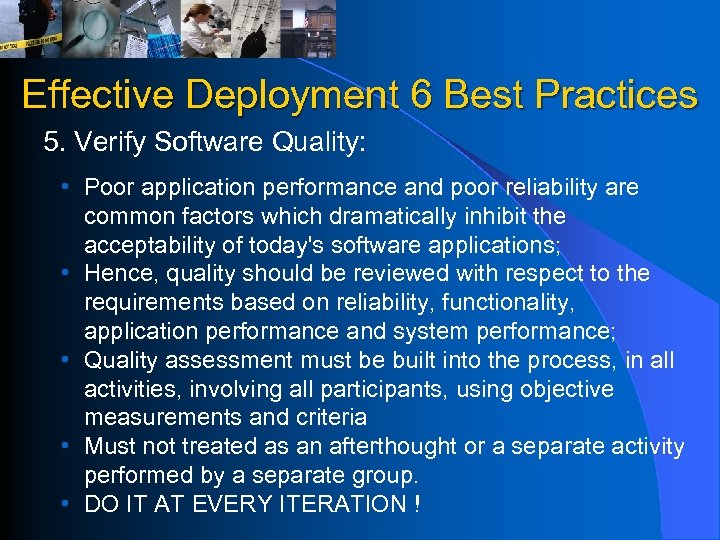 Effective Deployment 6 Best Practices

5. Verify Software Quality:

• Poor application performance and poor reliability are common factors which dramatically inhibit the acceptability of today's software applications;
• Hence, quality should be reviewed with respect to the requirements based on reliability, functionality, application performance and system performance;
• Quality assessment must be built into the process, in all activities, involving all participants, using objective measurements and criteria
• Must not treated as an afterthought or a separate activity performed by a separate group.
• DO IT AT EVERY ITERATION !